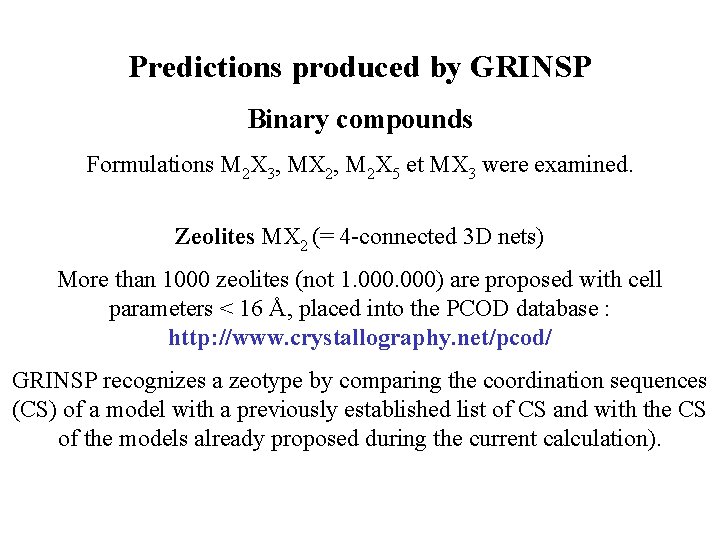 Predictions produced by GRINSP

Binary compounds

Formulations $M_2X_3$, $MX_2$, $M_2X_5$ et $MX_3$ were examined.

Zeolites $MX_2$ (= 4-connected 3D nets)

More than 1000 zeolites (not 1.000.000) are proposed with cell parameters < 16 Å, placed into the PCOD database : http://www.crystallography.net/pcod/

GRINSP recognizes a zeotype by comparing the coordination sequences (CS) of a model with a previously established list of CS and with the CS of the models already proposed during the current calculation).